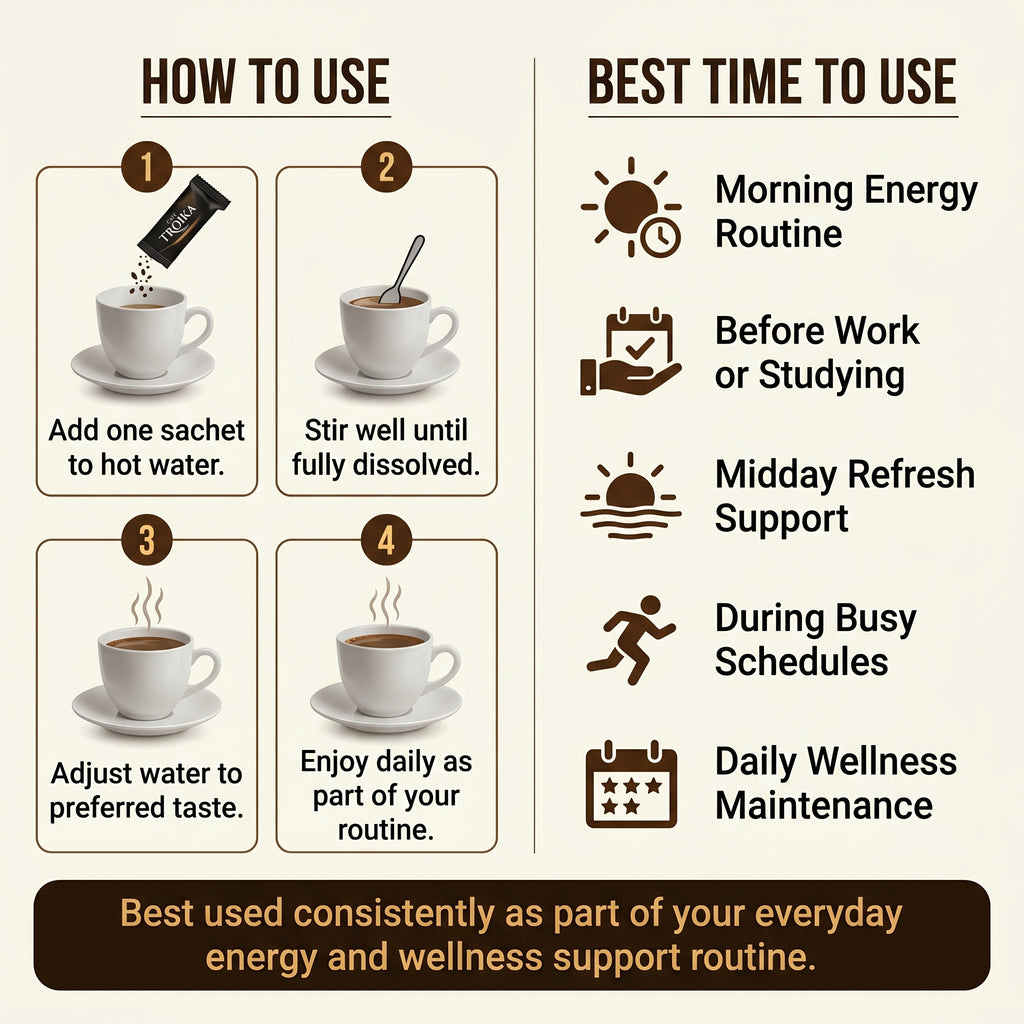 HOW TO USE

1
TROIKA
Add one sachet to hot water.

2
Stir well until fully dissolved.

3
Adjust water to preferred taste.

4
Enjoy daily as part of your routine.

BEST TIME TO USE

Morning Energy Routine

Before Work or Studying

Midday Refresh Support

During Busy Schedules

Daily Wellness Maintenance

Best used consistently as part of your everyday energy and wellness support routine.